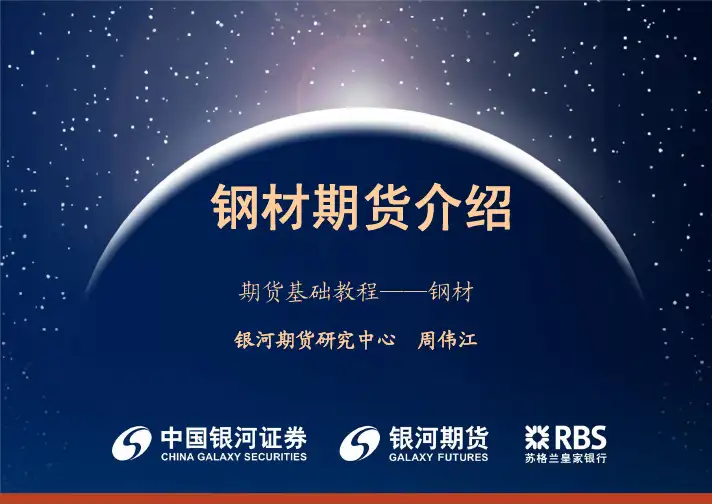 钢材期货介绍

期货基础教程——钢材

银河期货研究中心　周伟江

中国银河证券
CHINA GALAXY SECURITIES

银河期货
GALAXY FUTURES

RBS
苏格兰皇家银行